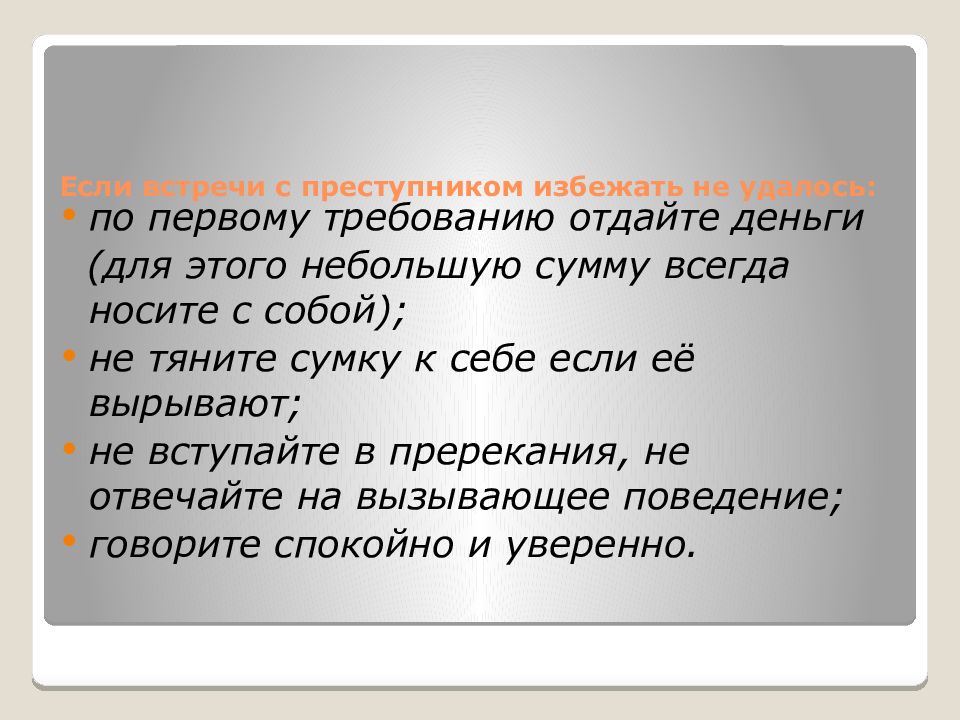 Если встречи с преступником избежать не удалось:

• по первому требованию отдайте деньги (для этого небольшую сумму всегда носите с собой);
• не тяните сумку к себе если её вырывают;
• не вступайте в пререкания, не отвечайте на вызывающее поведение;
• говорите спокойно и уверенно.